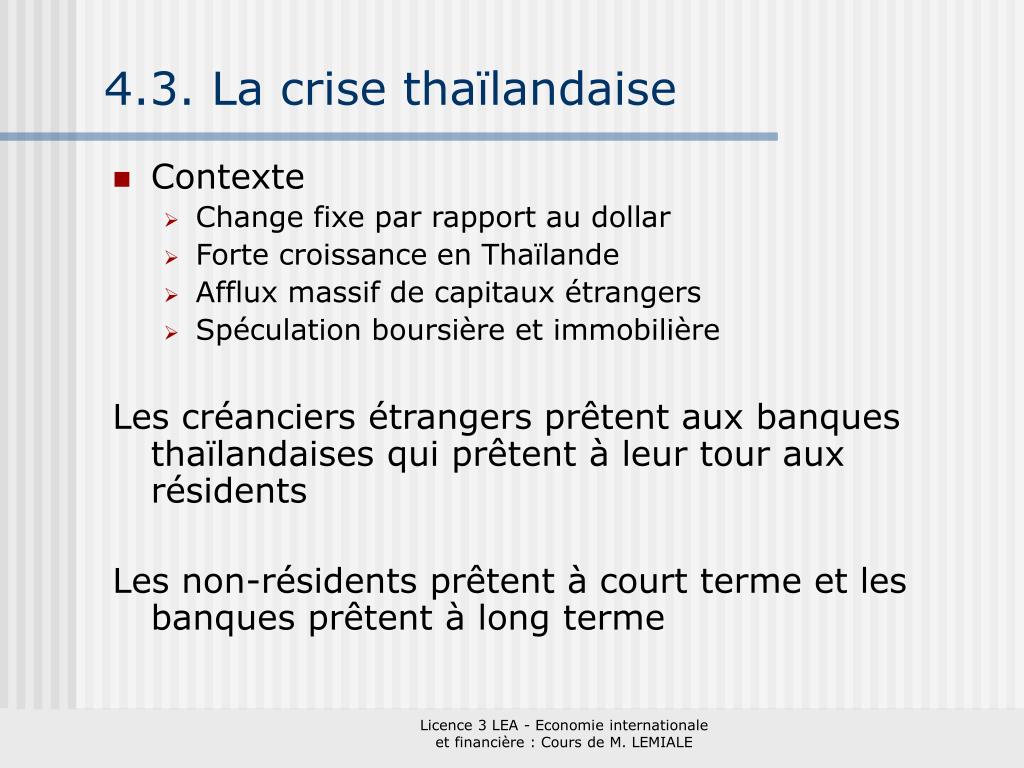 4.3. La crise thaïlandaise

Contexte

Change fixe par rapport au dollar

Forte croissance en Thaïlande

Afflux massif de capitaux étrangers

Spéculation boursière et immobilière

Les créanciers étrangers prêtent aux banques thaïlandaises qui prêtent à leur tour aux résidents

Les non-résidents prêtent à court terme et les banques prêtent à long terme

Licence 3 LEA - Economie internationale et financière : Cours de M. LEMIALE